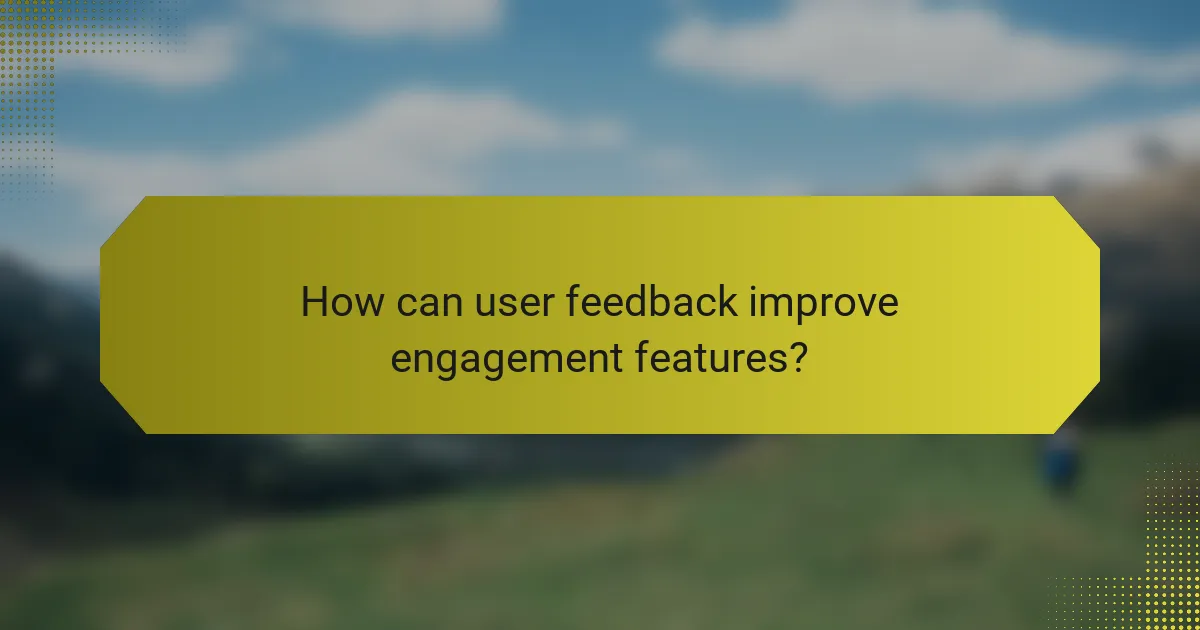 How can user feedback improve engagement features?